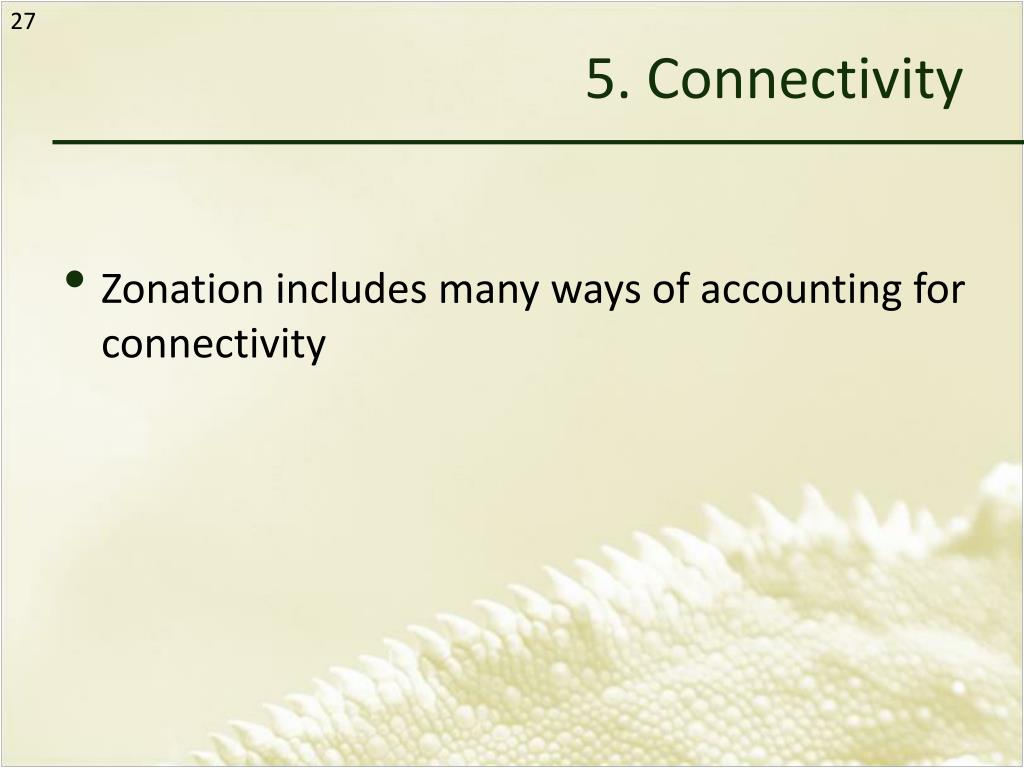 27

5. Connectivity

• Zonation includes many ways of accounting for connectivity